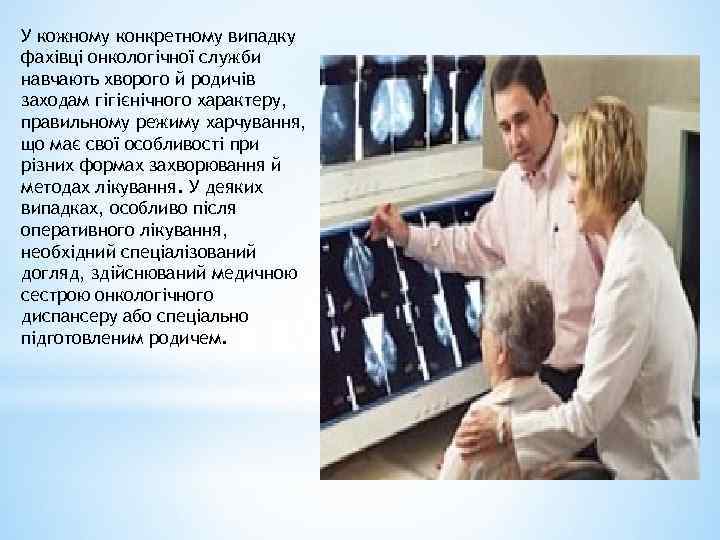 У кожному конкретному випадку фахівці онкологічної служби навчають хворого й родичів заходам гігієнічного характеру, правильному режиму харчування, що має свої особливості при різних формах захворювання й методах лікування. У деяких випадках, особливо після оперативного лікування, необхідний спеціалізований догляд, здійснюваний медичною сестрою онкологічного диспансеру або спеціально підготовленим родичем.